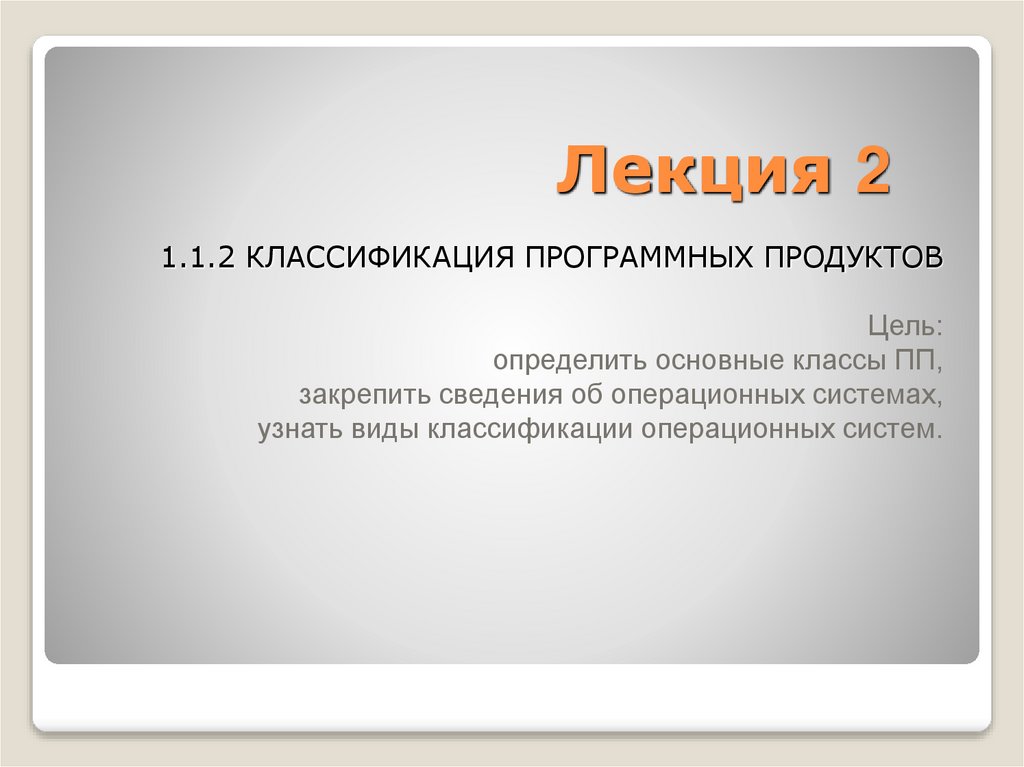 Лекция 2

1.1.2 КЛАССИФИКАЦИЯ ПРОГРАММНЫХ ПРОДУКТОВ

Цель:
определить основные классы ПП,
закрепить сведения об операционных системах,
узнать виды классификации операционных систем.